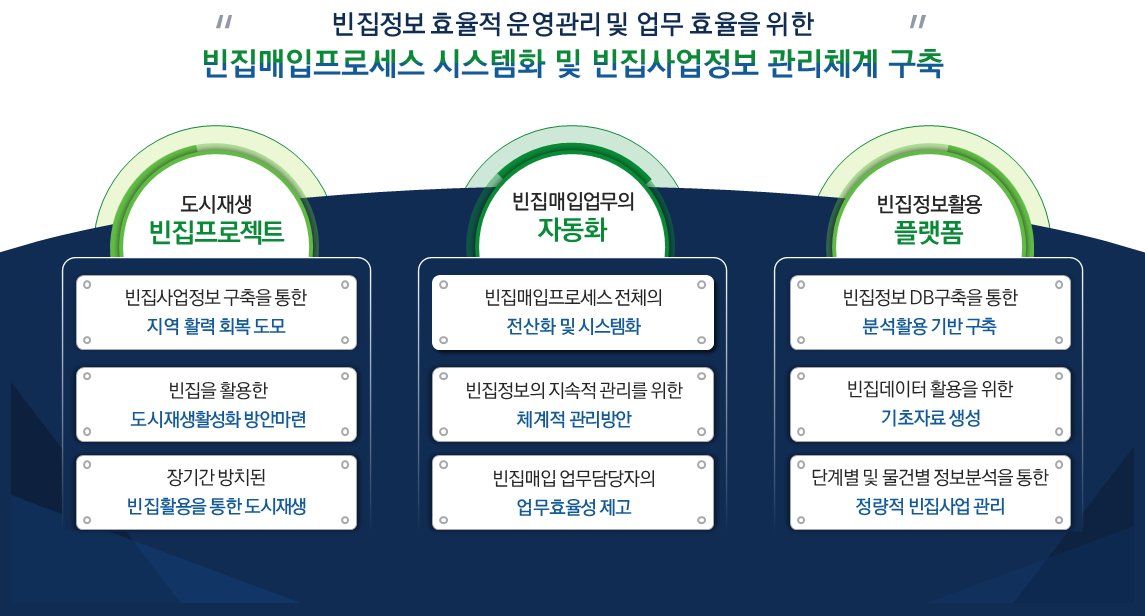 " 빈집정보 효율적 운영관리 및 업무 효율을 위한 "
빈집매입프로세스 시스템화 및 빈집사업정보 관리체계 구축

도시재생
빈집프로젝트

빈집사업정보 구축을 통한
지역 활력 회복 도모

빈집을 활용한
도시재생활성화 방안마련

장기간 방치된
빈집활용을 통한 도시재생

빈집매입업무의
자동화

빈집매입프로세스 전체의
전산화 및 시스템화

빈집정보의 지속적 관리를 위한
체계적 관리방안

빈집매입 업무담당자의
업무효율성 제고

빈집정보활용
플랫폼

빈집정보 DB구축을 통한
분석활용 기반 구축

빈집데이터 활용을 위한
기초자료 생성

단계별 및 물건별 정보분석을 통한
정량적 빈집사업 관리